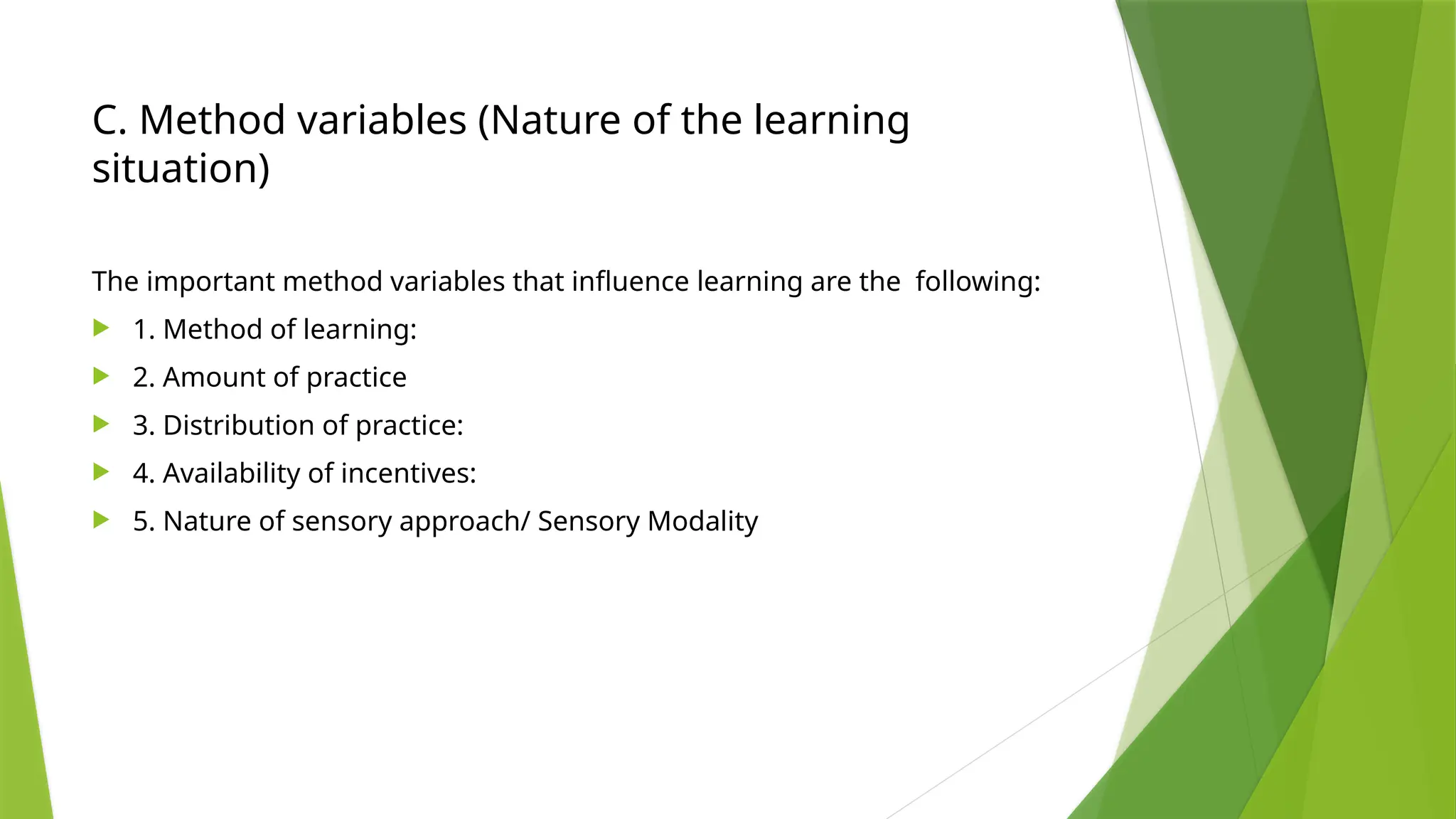 C. Method variables (Nature of the learning situation)

The important method variables that influence learning are the following:

1. Method of learning:
2. Amount of practice
3. Distribution of practice:
4. Availability of incentives:
5. Nature of sensory approach/ Sensory Modality